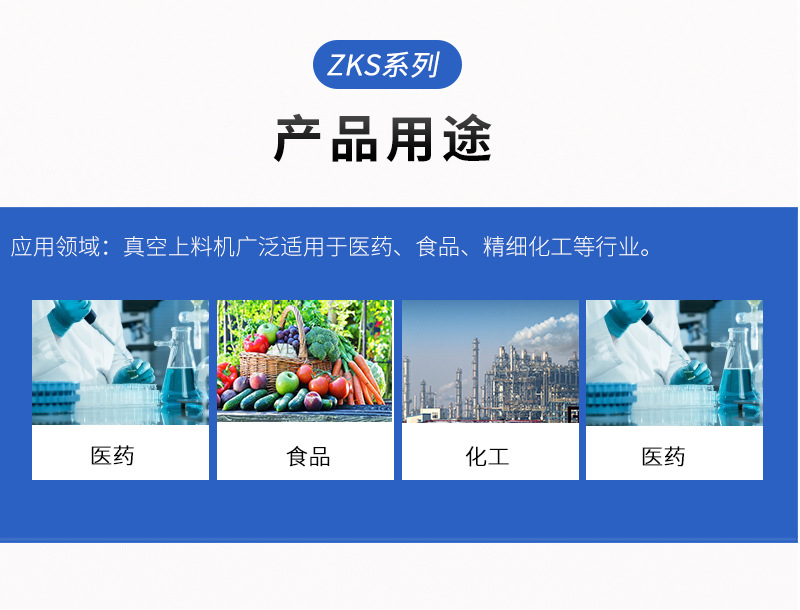 ZKS系列

产品用途

应用领域：真空上料机广泛适用于医药、食品、精细化工等行业。

医药

食品

化工

医药